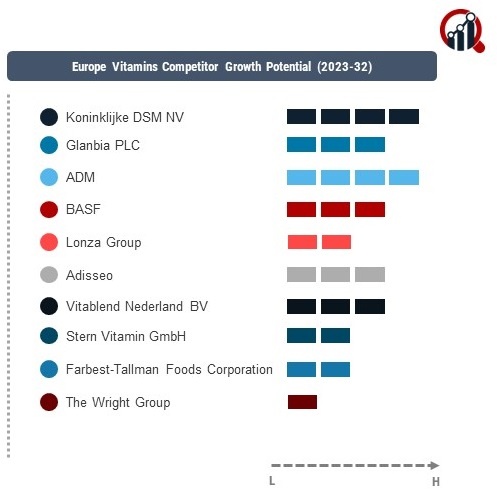 Europe Vitamins Competitor Growth Potential (2023-32)

Koninklijke DSM NV
Glanbia PLC
ADM
BASF
Lonza Group
Adisseo
Vitablend Nederland BV
Stern Vitamin GmbH
Farbest-Tallman Foods Corporation
The Wright Group

L
H